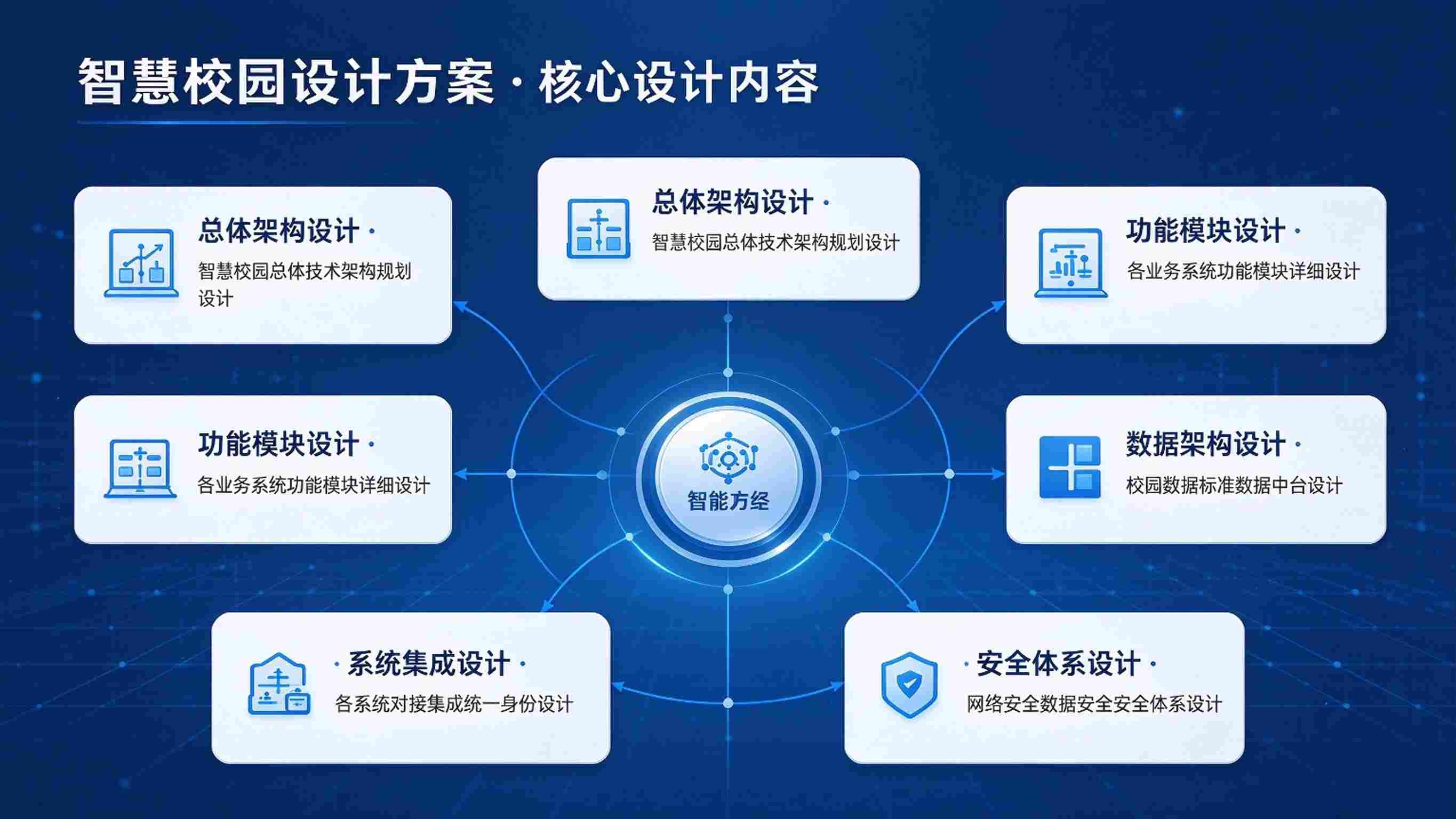 智慧校园设计方案 · 核心设计内容

总体架构设计 ·
智慧校园总体技术架构规划设计

总体架构设计 ·
智慧校园总体技术架构规划设计

功能模块设计 ·
各业务系统功能模块详细设计

功能模块设计 ·
各业务系统功能模块详细设计

智能方经

数据架构设计 ·
校园数据标准数据中台设计

· 系统集成设计 ·
各系统对接集成统一身份设计

· 安全体系设计 ·
网络安全数据安全安全体系设计